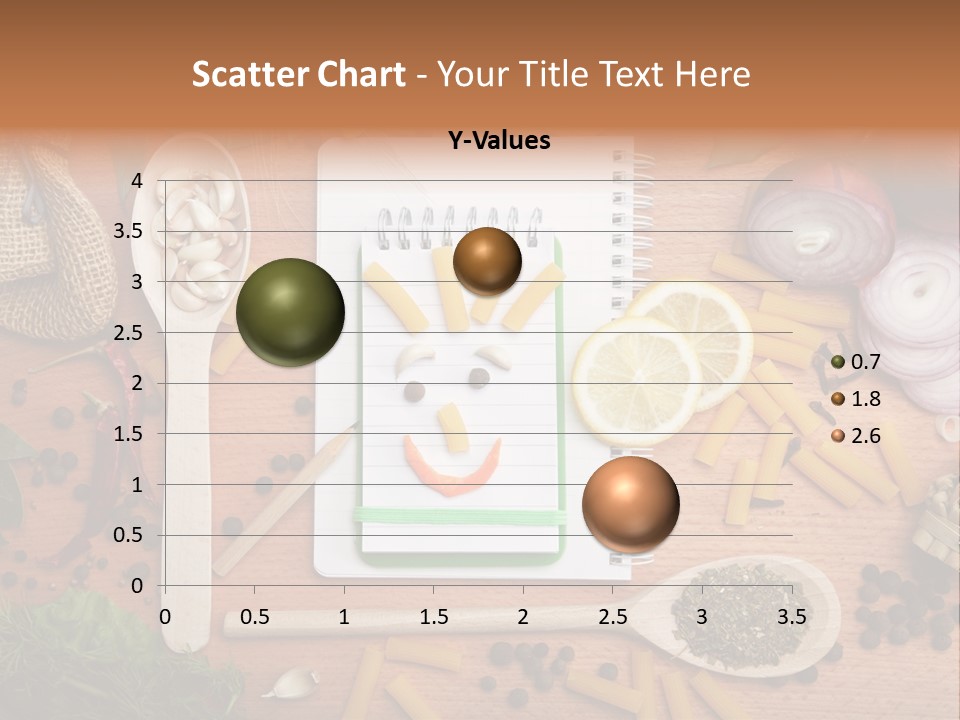 Scatter Chart - Your Title Text Here

Y-Values

4
3.5
3
2.5
2
1.5
1
0.5
0

0 0.5 1 1.5 2 2.5 3 3.5

0.7
1.8
2.6